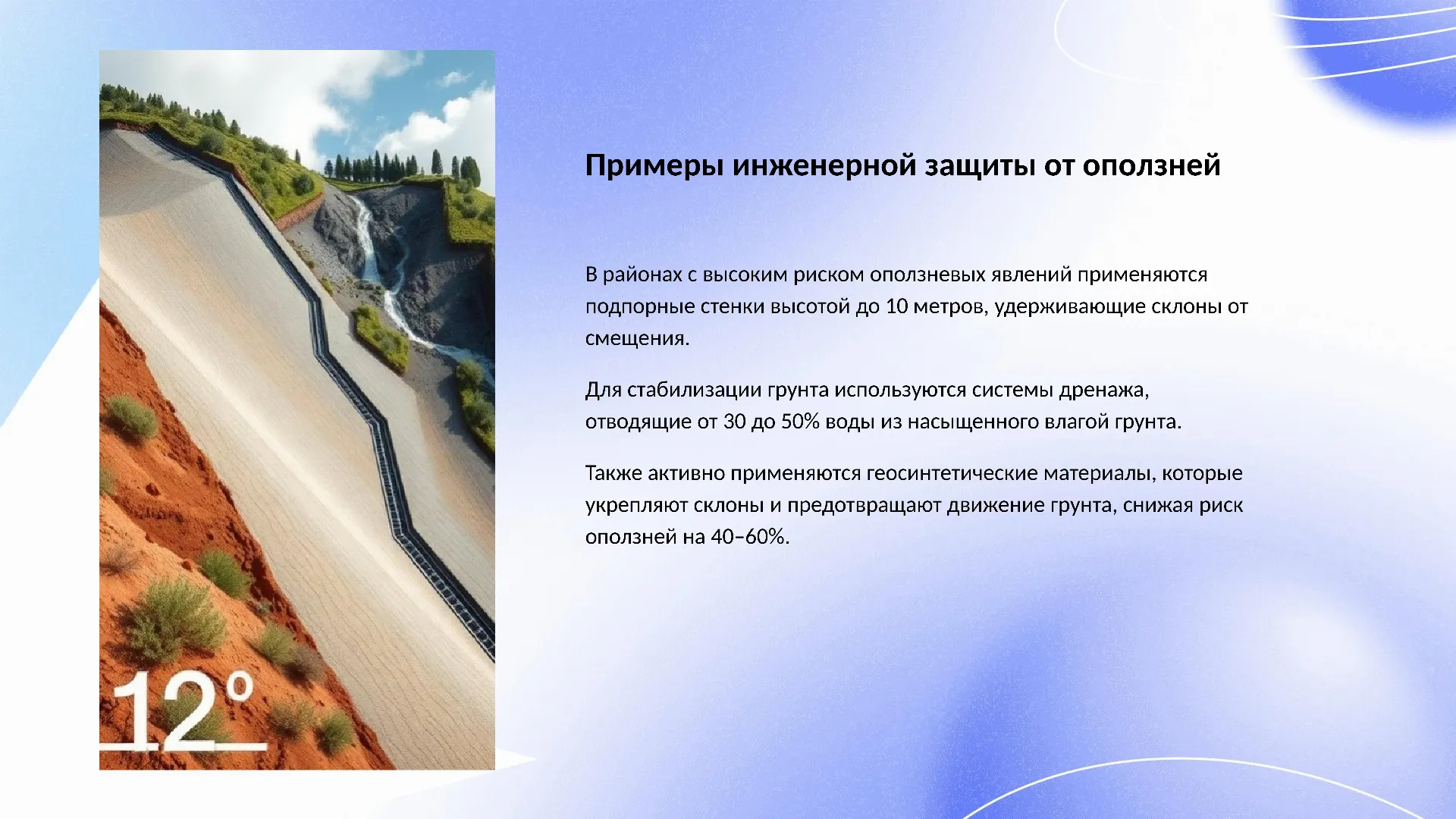 12°

Примеры инженерной защиты от оползней

В районах с высоким риском оползневых явлений применяются подпорные стенки высотой до 10 метров, удерживающие склоны от смещения.

Для стабилизации грунта используются системы дренажа, отводящие от 30 до 50% воды из насыщенного влагой грунта.

Также активно применяются геосинтетические материалы, которые укрепляют склоны и предотвращают движение грунта, снижая риск оползней на 40–60%.